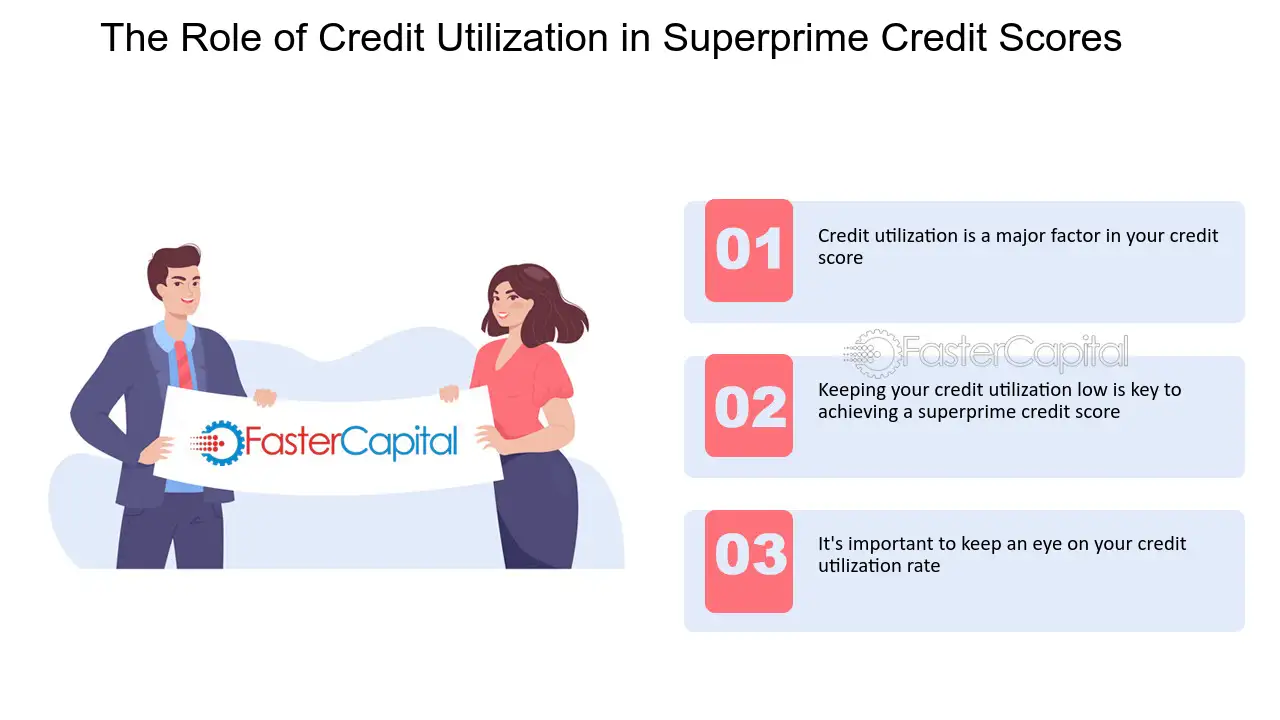 The Role of Credit Utilization in Superprime Credit Scores

FasterCapital

01
Credit utilization is a major factor in your credit score

02
Keeping your credit utilization low is key to achieving a superprime credit score

03
It's important to keep an eye on your credit utilization rate

FasterCapital